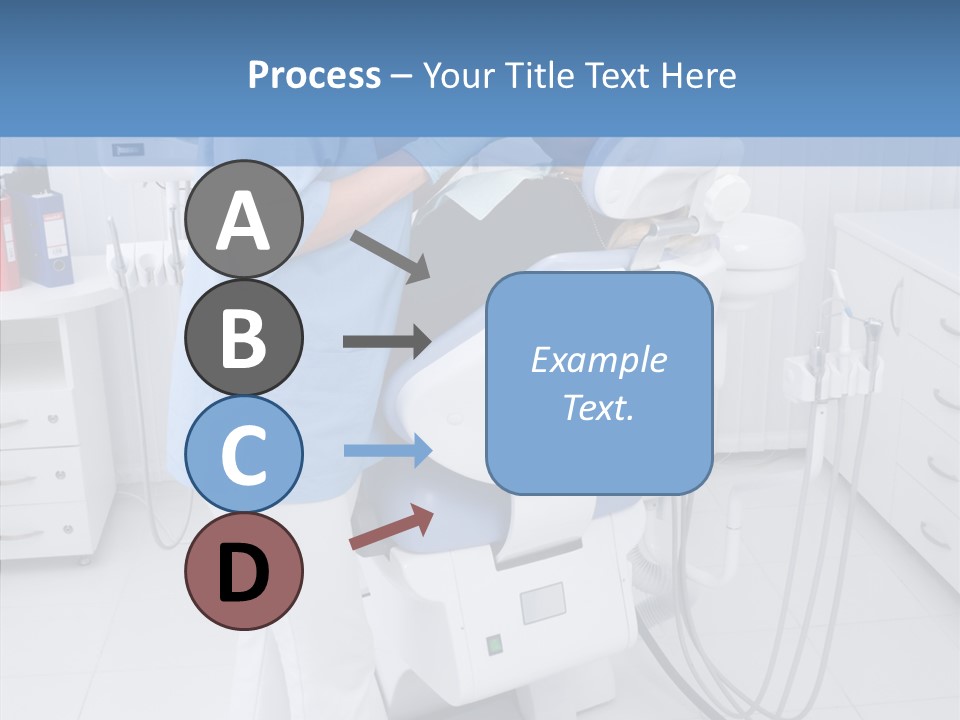 Process – Your Title Text Here

A

B

C

D

Example Text.